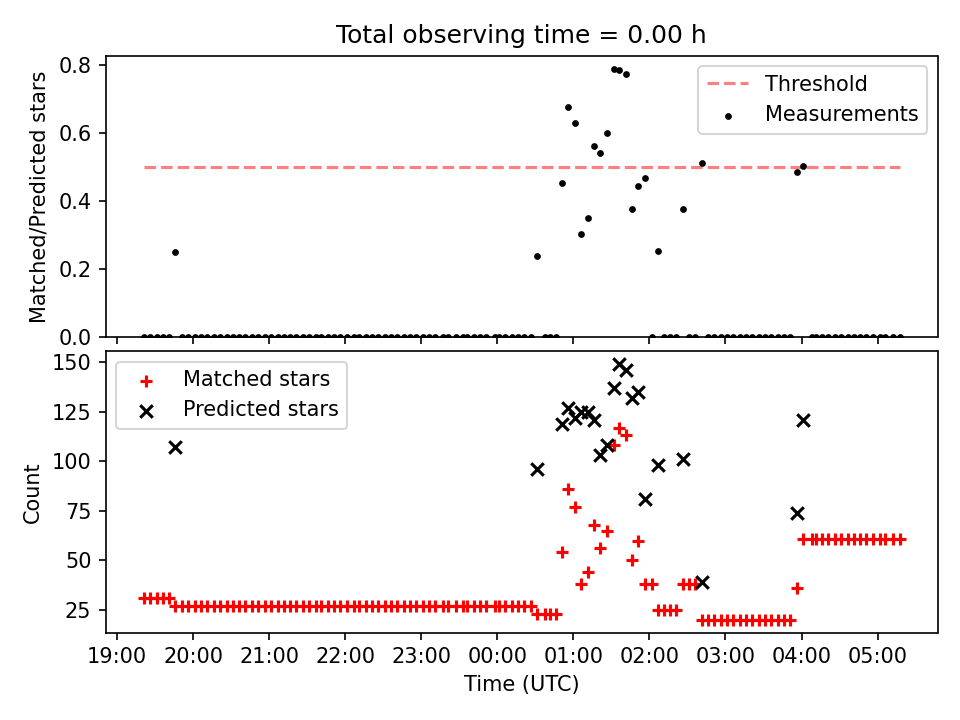 Total observing time = 0.00 h

Matched/Predicted stars

0.8
0.6
0.4
0.2
0.0

Threshold
Measurements

Count

150
125
100
75
50
25

Matched stars
Predicted stars

19:00 20:00 21:00 22:00 23:00 00:00 01:00 02:00 03:00 04:00 05:00

Time (UTC)